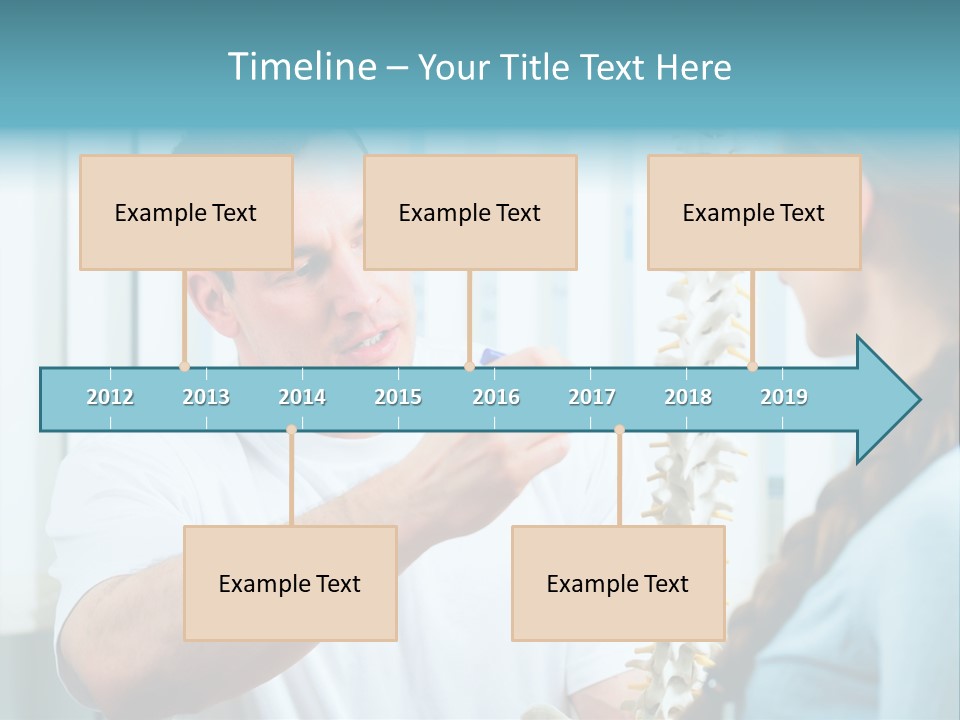 Timeline – Your Title Text Here

Example Text

Example Text

Example Text

2012 2013 2014 2015 2016 2017 2018 2019

Example Text

Example Text